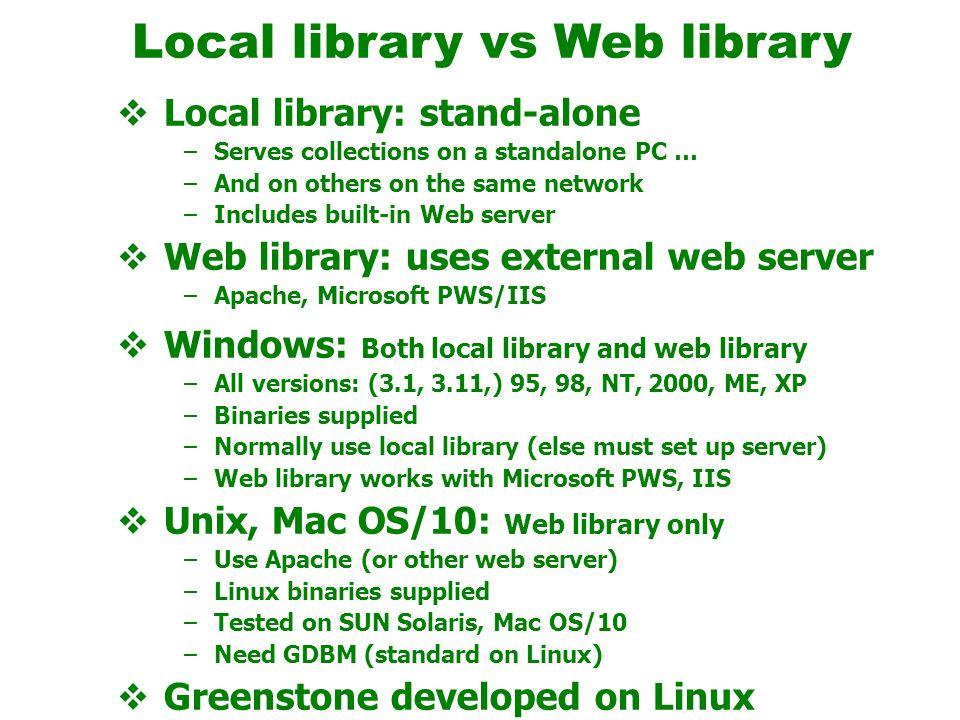 Local library vs Web library

❖ Local library: stand-alone
– Serves collections on a standalone PC …
– And on others on the same network
– Includes built-in Web server

❖ Web library: uses external web server
– Apache, Microsoft PWS/IIS

❖ Windows: Both local library and web library
– All versions: (3.1, 3.11,) 95, 98, NT, 2000, ME, XP
– Binaries supplied
– Normally use local library (else must set up server)
– Web library works with Microsoft PWS, IIS

❖ Unix, Mac OS/10: Web library only
– Use Apache (or other web server)
– Linux binaries supplied
– Tested on SUN Solaris, Mac OS/10
– Need GDBM (standard on Linux)

❖ Greenstone developed on Linux